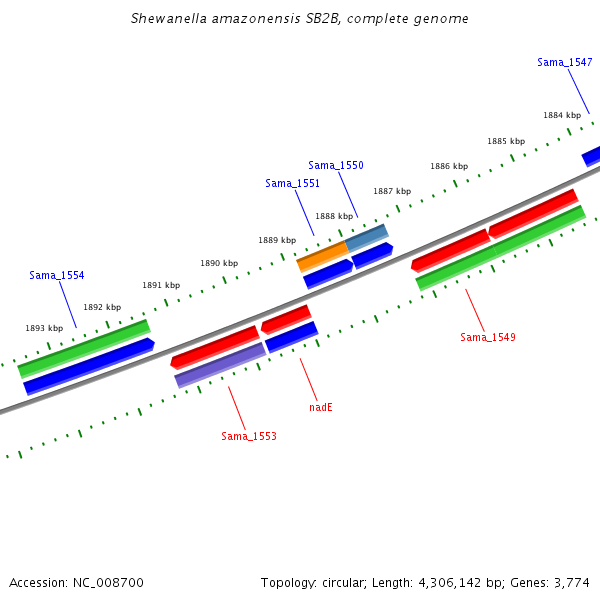 Shewanella amazonensis SB2B, complete genome

Sama_1547

1884 kbp

1885 kbp

1886 kbp

Sama_1550

Sama_1551

1887 kbp

1888 kbp

1889 kbp

1890 kbp

Sama_1554

1891 kbp

1892 kbp

1893 kbp

Sama_1549

nadE

Sama_1553

Accession: NC_008700

Topology: circular; Length: 4,306,142 bp; Genes: 3,774